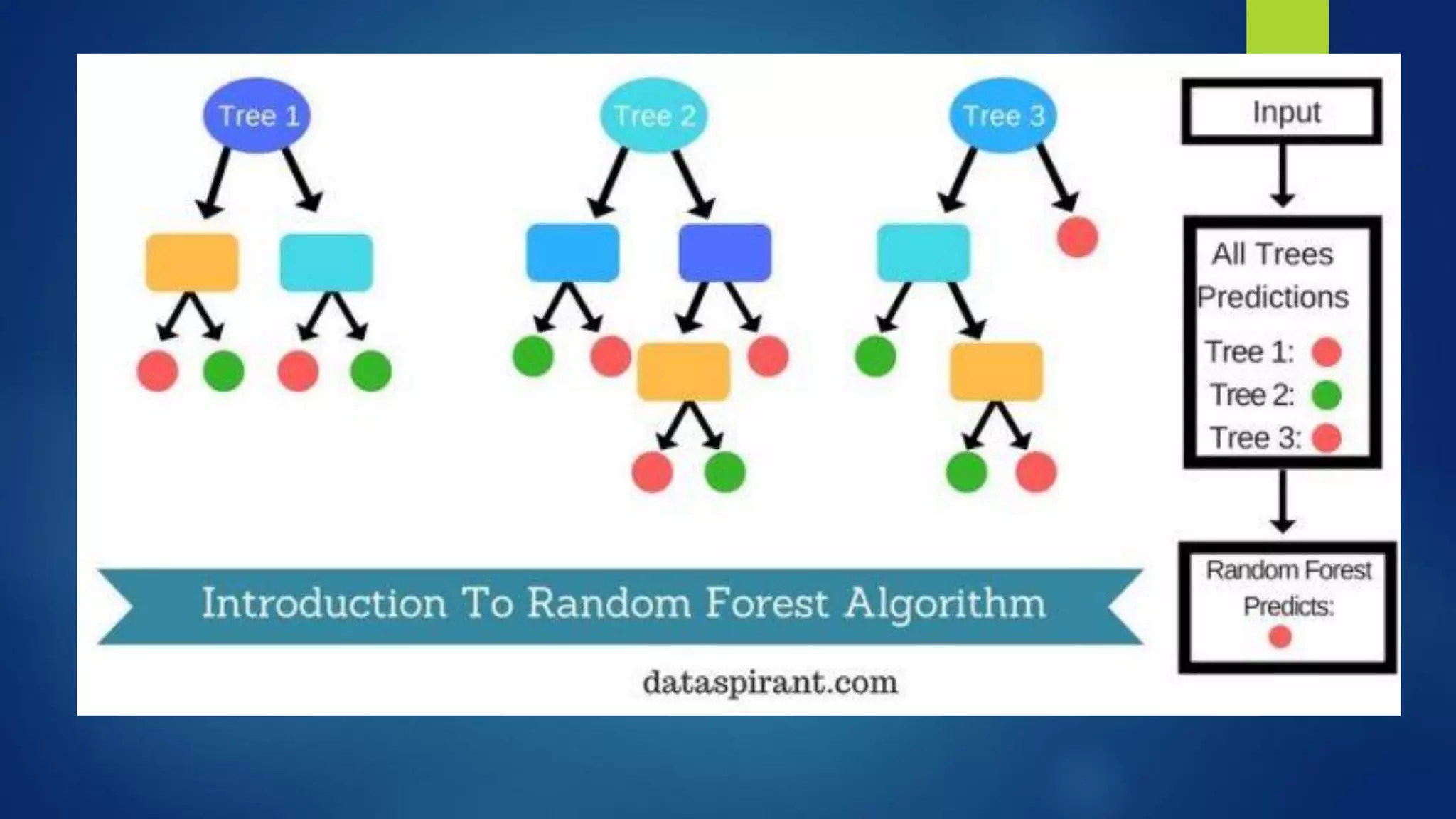 Tree 1

Tree 2

Tree 3

Input

All Trees Predictions

Tree 1:

Tree 2:

Tree 3:

Random Forest Predicts:

Introduction To Random Forest Algorithm

dataspirant.com